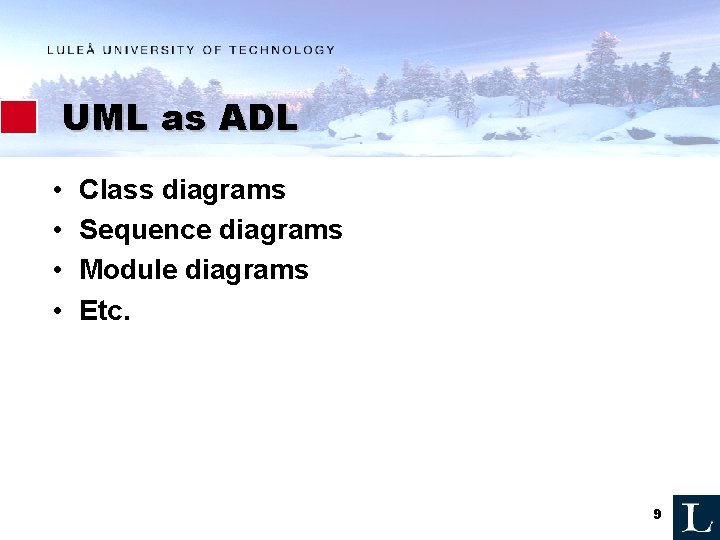 LULEÅ UNIVERSITY OF TECHNOLOGY

UML as ADL

• Class diagrams
• Sequence diagrams
• Module diagrams
• Etc.

9

L